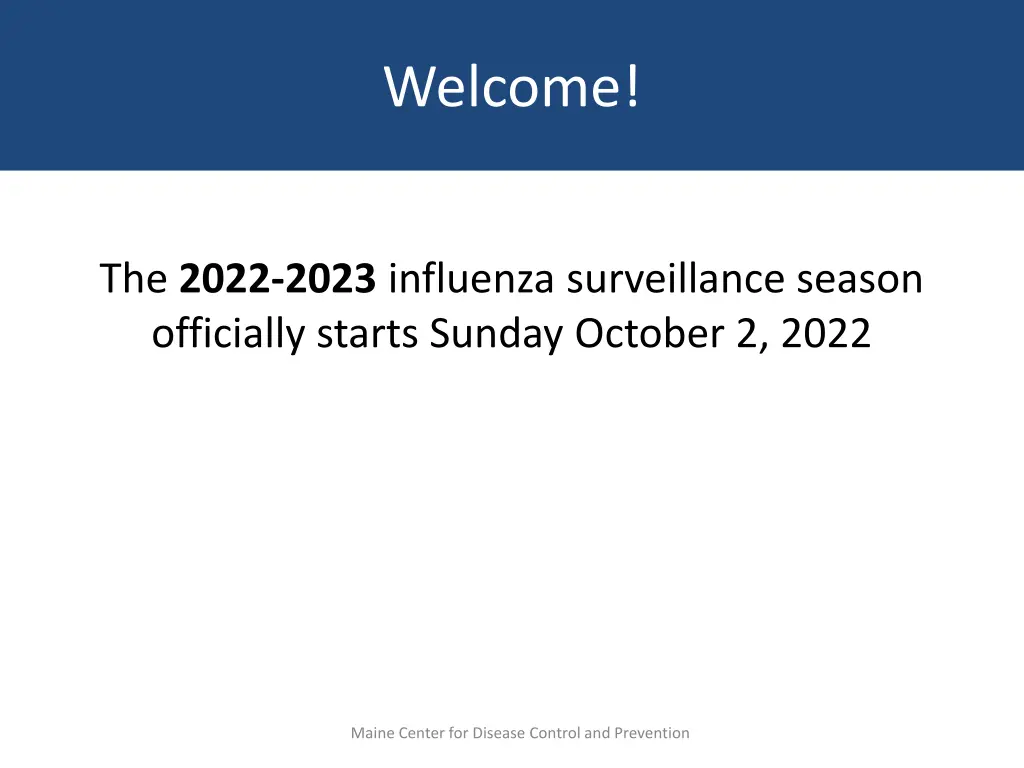 Welcome!

The 2022-2023 influenza surveillance season officially starts Sunday October 2, 2022

Maine Center for Disease Control and Prevention